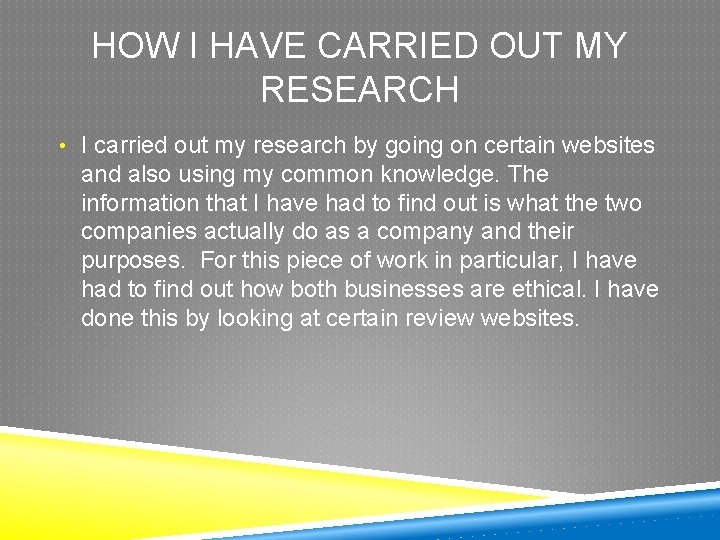 HOW I HAVE CARRIED OUT MY RESEARCH

• I carried out my research by going on certain websites and also using my common knowledge. The information that I have had to find out is what the two companies actually do as a company and their purposes. For this piece of work in particular, I have had to find out how both businesses are ethical. I have done this by looking at certain review websites.